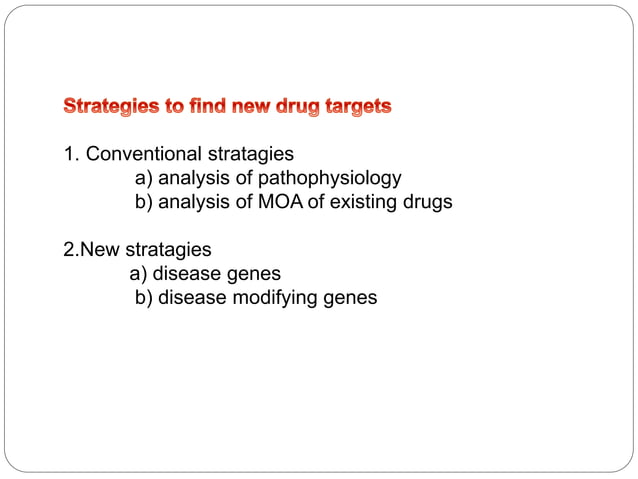 Strategies to find new drug targets

1. Conventional stratagies
a) analysis of pathophysiology
b) analysis of MOA of existing drugs

2.New stratagies
a) disease genes
b) disease modifying genes